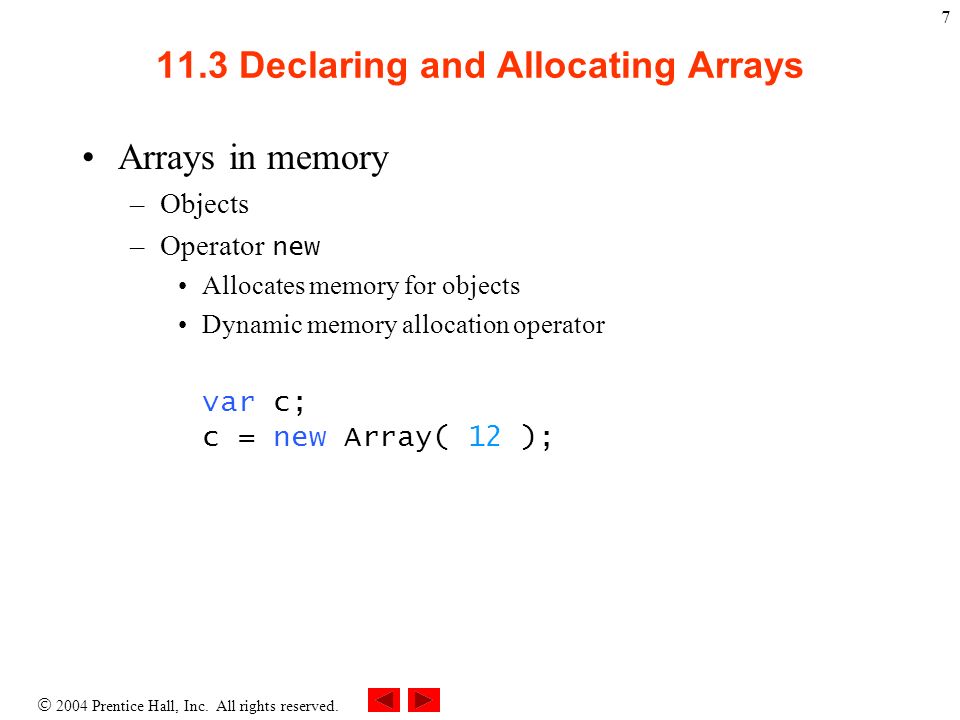 7

11.3 Declaring and Allocating Arrays

• Arrays in memory
– Objects
– Operator new
• Allocates memory for objects
• Dynamic memory allocation operator

var c;
c = new Array( 12 );

© 2004 Prentice Hall, Inc. All rights reserved.